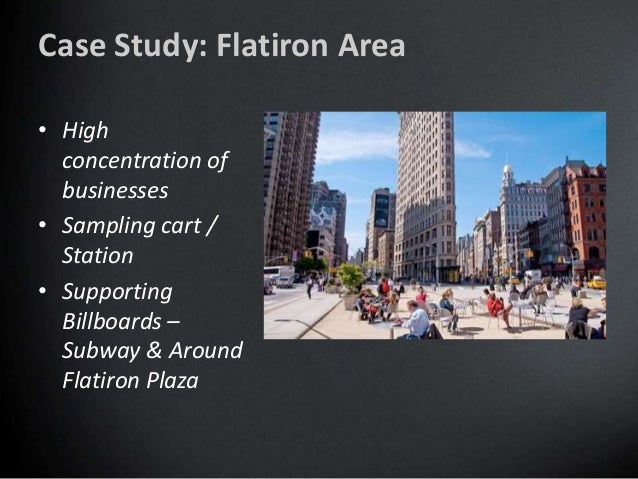 Case Study: Flatiron Area

• High concentration of businesses
• Sampling cart / Station
• Supporting Billboards – Subway & Around Flatiron Plaza